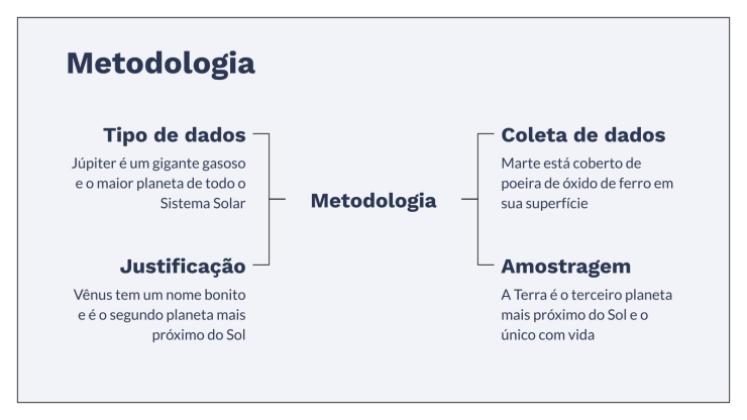 Metodologia

Tipo de dados
Júpiter é um gigante gasoso e o maior planeta de todo o Sistema Solar

Justificação
Vênus tem um nome bonito e é o segundo planeta mais próximo do Sol

Metodologia

Coleta de dados
Marte está coberto de poeira de óxido de ferro em sua superfície

Amostragem
A Terra é o terceiro planeta mais próximo do Sol e o único com vida